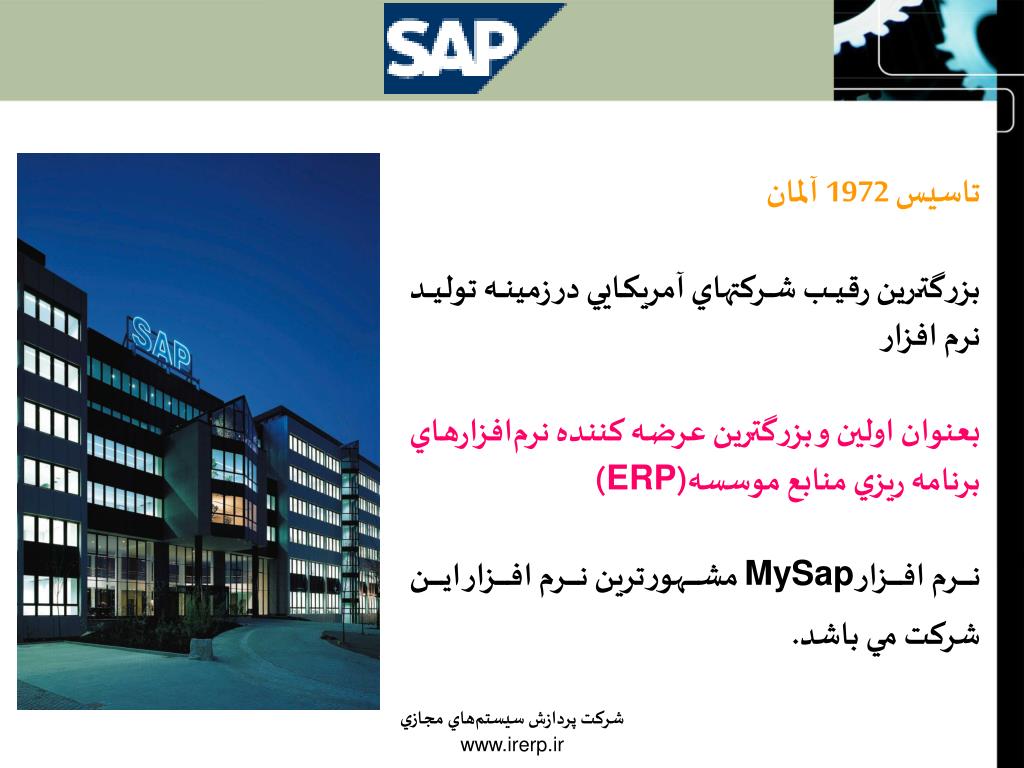 SAP

SAP

تاسيس 1972 آلمان

بزرگترين رقيب شركتهاي آمريكايي درزمينه توليد نرم افزار

بعنوان اولين و بزرگترين عرضه كننده نرم‌افزارهاي برنامه ريزي منابع موسسه(ERP)

نرم افزارMySap مشهورترين نرم افزاراين شركت مي باشد.

شركت پردازش سيستم‌هاي مجازي
www.irerp.ir